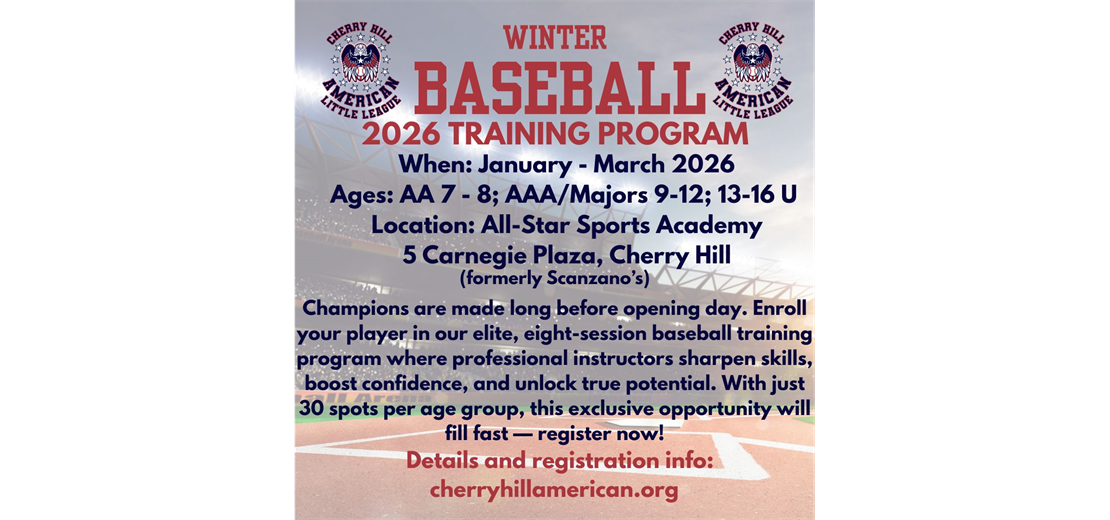 CHERRY HILL AMERICAN LITTLE LEAGUE

WINTER
BASEBALL
2026 TRAINING PROGRAM

CHERRY HILL AMERICAN LITTLE LEAGUE

When: January - March 2026
Ages: AA 7 - 8; AAA/Majors 9-12; 13-16 U
Location: All-Star Sports Academy
5 Carnegie Plaza, Cherry Hill
(formerly Scanzano's)

Champions are made long before opening day. Enroll your player in our elite, eight-session baseball training program where professional instructors sharpen skills, boost confidence, and unlock true potential. With just 30 spots per age group, this exclusive opportunity will fill fast — register now!

Details and registration info:
cherryhillamerican.org